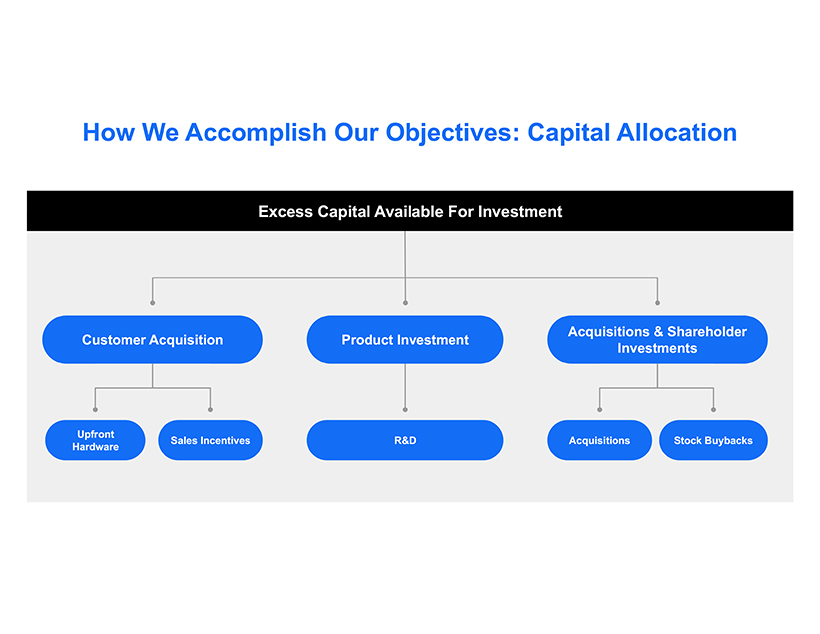 How We Accomplish Our Objectives: Capital Allocation

Excess Capital Available For Investment

Customer Acquisition

Product Investment

Acquisitions & Shareholder Investments

Upfront Hardware

Sales Incentives

R&D

Acquisitions

Stock Buybacks